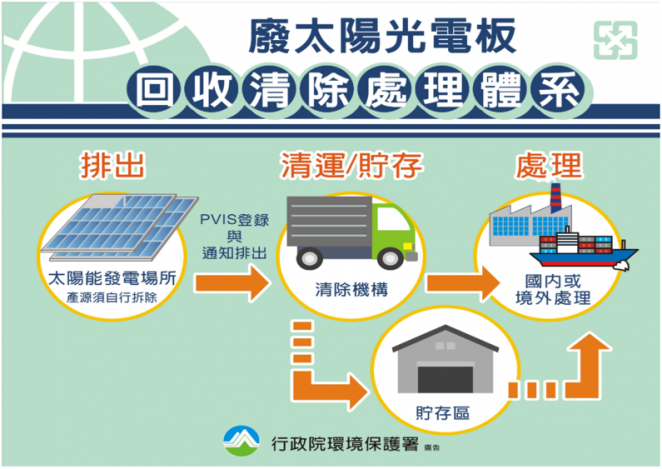 廢太陽光電板

回收清除處理體系

排出

清運/貯存

處理

太陽能發電場所
產源須自行拆除

PVIS登錄
與
通知排出

清除機構

國內或
境外處理

貯存區

行政院環境保護署 廣告